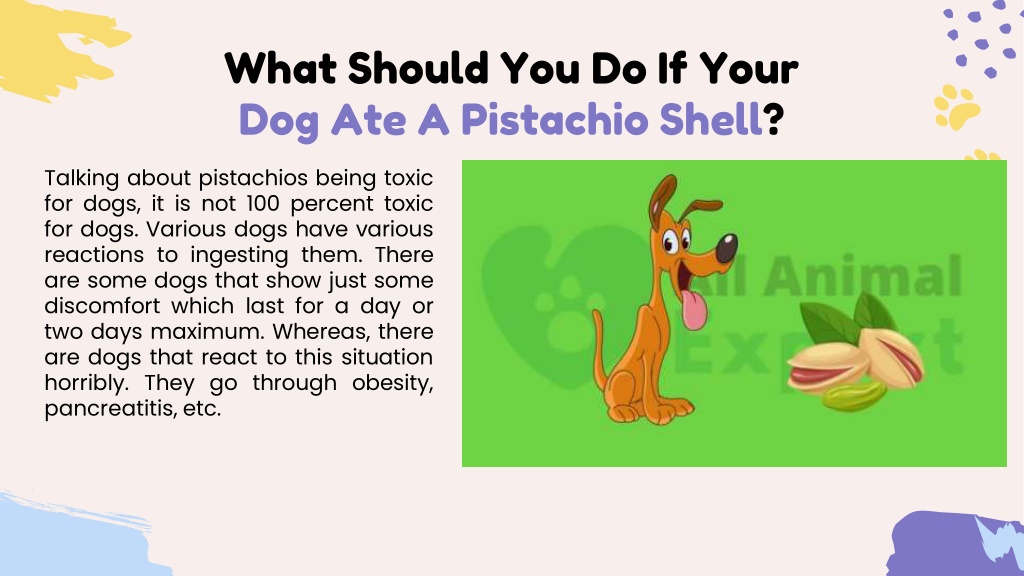 What Should You Do If Your Dog Ate A Pistachio Shell?

Talking about pistachios being toxic for dogs, it is not 100 percent toxic for dogs. Various dogs have various reactions to ingesting them. There are some dogs that show just some discomfort which last for a day or two days maximum. Whereas, there are dogs that react to this situation horribly. They go through obesity, pancreatitis, etc.

All Animal Expert